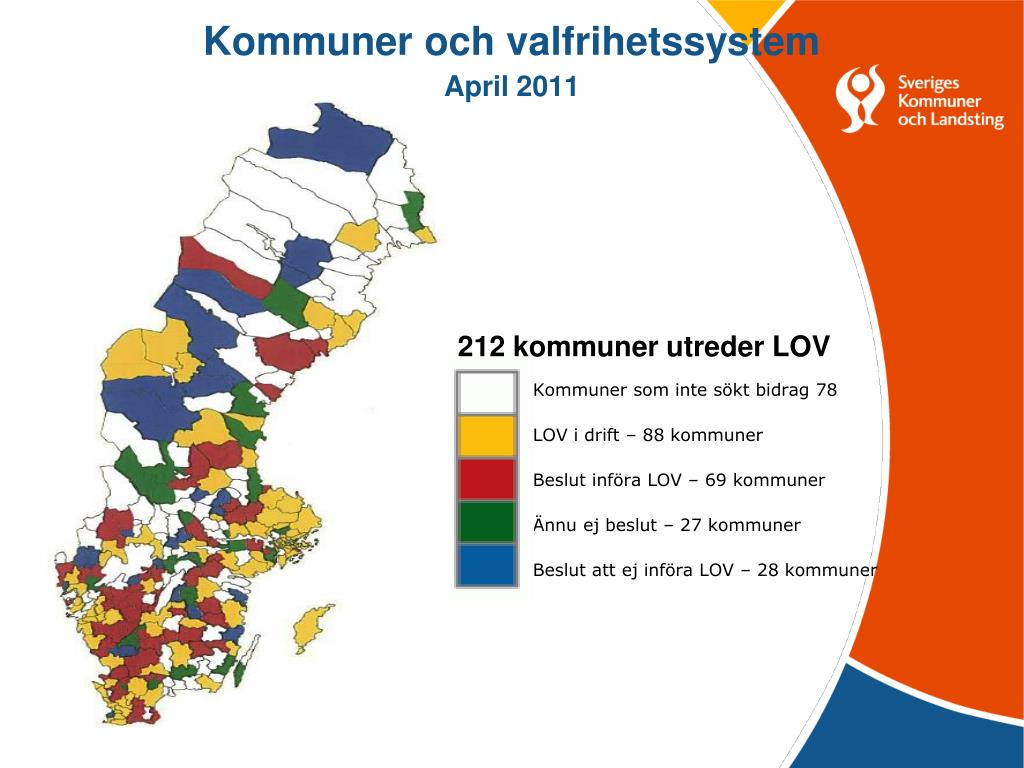 Kommuner och valfrihetssystem
April 2011

Sveriges Kommuner och Landsting

212 kommuner utreder LOV

Kommuner som inte sökt bidrag 78

LOV i drift – 88 kommuner

Beslut införa LOV – 69 kommuner

Ännu ej beslut – 27 kommuner

Beslut att ej införa LOV – 28 kommuner